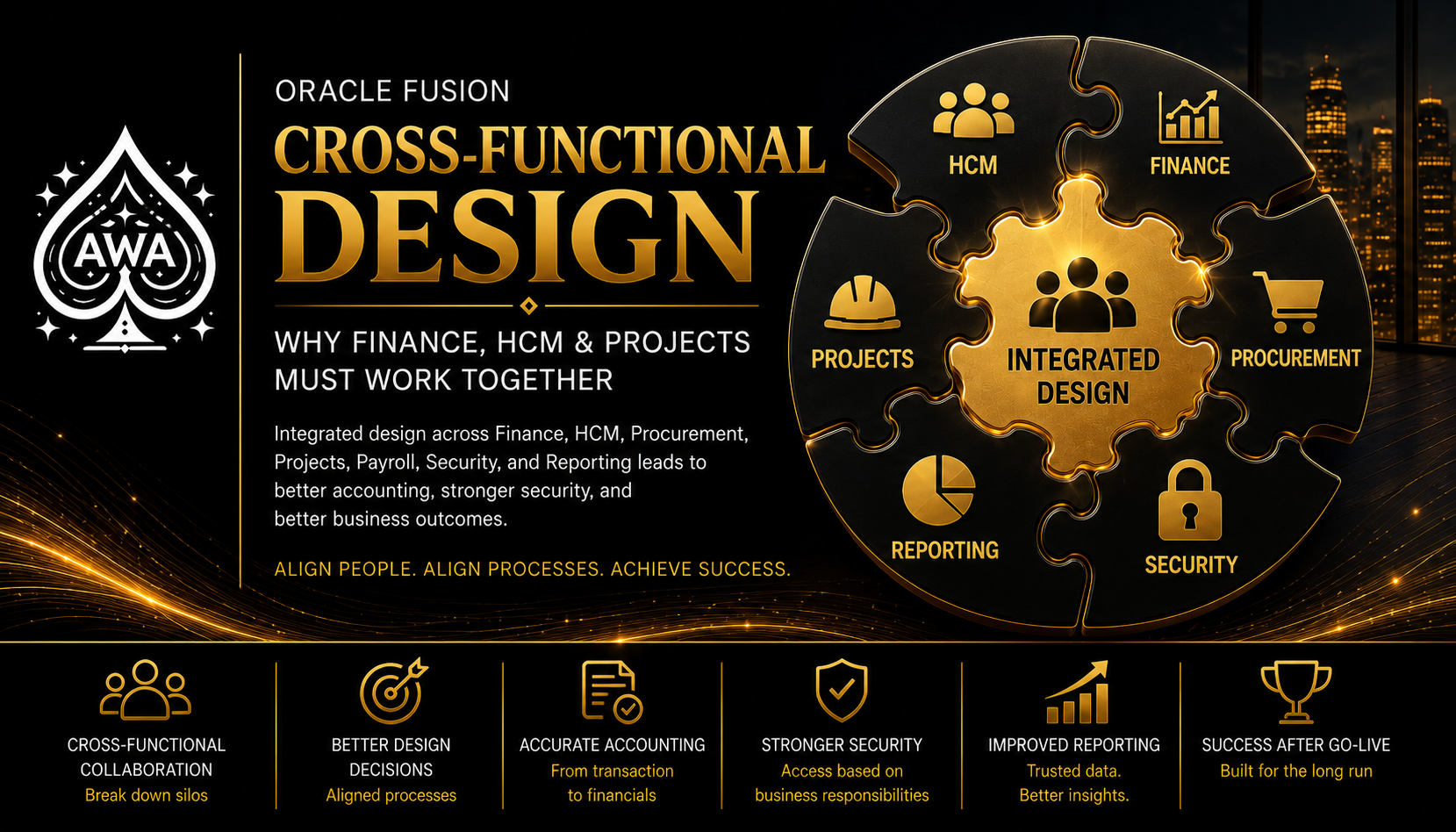 AWA

ORACLE FUSION

CROSS-FUNCTIONAL DESIGN

WHY FINANCE, HCM & PROJECTS MUST WORK TOGETHER

Integrated design across Finance, HCM, Procurement, Projects, Payroll, Security, and Reporting leads to better accounting, stronger security, and better business outcomes.

ALIGN PEOPLE. ALIGN PROCESSES. ACHIEVE SUCCESS.

HCM
FINANCE
PROJECTS
INTEGRATED DESIGN
PROCUREMENT
REPORTING
SECURITY

CROSS-FUNCTIONAL COLLABORATION
Break down silos

BETTER DESIGN DECISIONS
Aligned processes

ACCURATE ACCOUNTING
From transaction to financials

STRONGER SECURITY
Access based on business responsibilities

IMPROVED REPORTING
Trusted data. Better insights.

SUCCESS AFTER GO-LIVE
Built for the long run